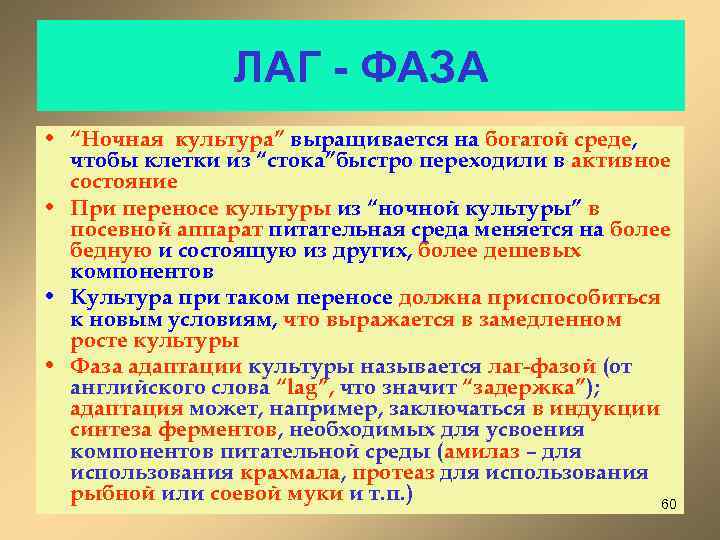 ЛАГ - ФАЗА

• “Ночная культура” выращивается на богатой среде, чтобы клетки из “стока”быстро переходили в активное состояние

• При переносе культуры из “ночной культуры” в посевной аппарат питательная среда меняется на более бедную и состоящую из других, более дешевых компонентов

• Культура при таком переносе должна приспособиться к новым условиям, что выражается в замедленном росте культуры

• Фаза адаптации культуры называется лаг-фазой (от английского слова “lag”, что значит “задержка”); адаптация может, например, заключаться в индукции синтеза ферментов, необходимых для усвоения компонентов питательной среды (амилаз – для использования крахмала, протеаз для использования рыбной или соевой муки и т.п.)

60